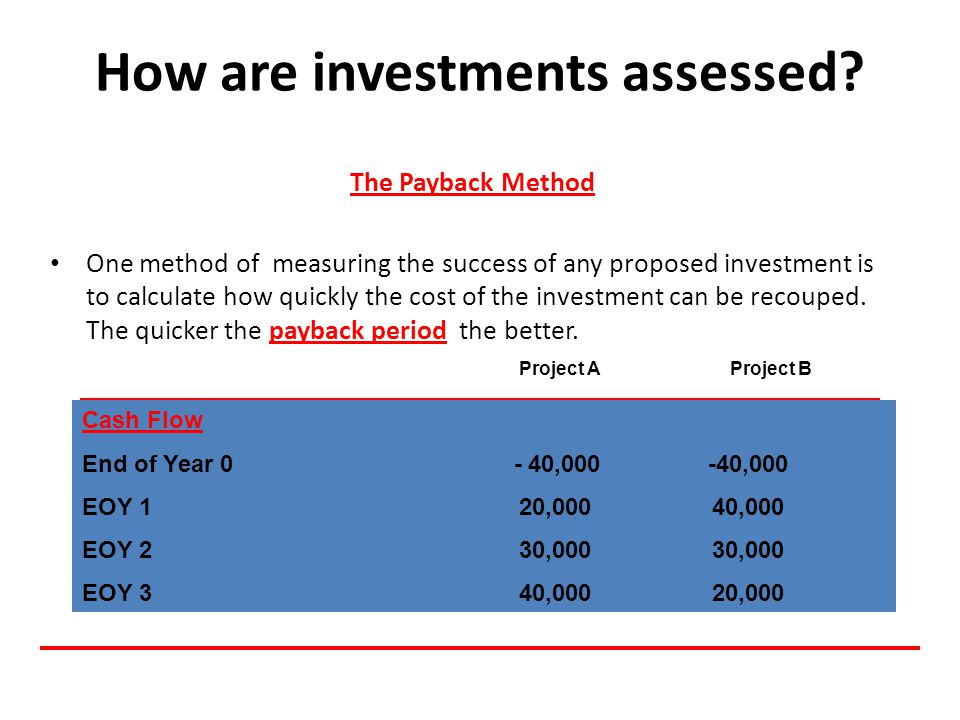 How are investments assessed?

The Payback Method

• One method of measuring the success of any proposed investment is to calculate how quickly the cost of the investment can be recouped. The quicker the payback period the better.

| | Project A | Project B |
|---|---|---|
| Cash Flow | | |
| End of Year 0 | - 40,000 | -40,000 |
| EOY 1 | 20,000 | 40,000 |
| EOY 2 | 30,000 | 30,000 |
| EOY 3 | 40,000 | 20,000 |